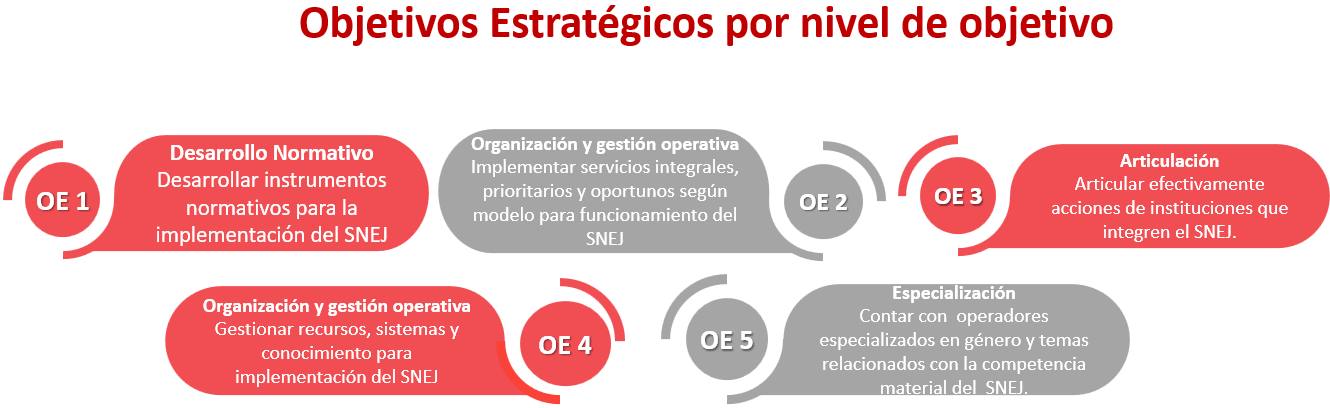 Objetivos Estratégicos por nivel de objetivo

OE 1

Desarrollo Normativo
Desarrollar instrumentos normativos para la implementación del SNEJ

Organización y gestión operativa
Implementar servicios integrales, prioritarios y oportunos según modelo para funcionamiento del SNEJ

OE 2

OE 3

Articulación
Articular efectivamente acciones de instituciones que integren el SNEJ.

Organización y gestión operativa
Gestionar recursos, sistemas y conocimiento para implementación del SNEJ

OE 4

OE 5

Especialización
Contar con operadores especializados en género y temas relacionados con la competencia material del SNEJ.